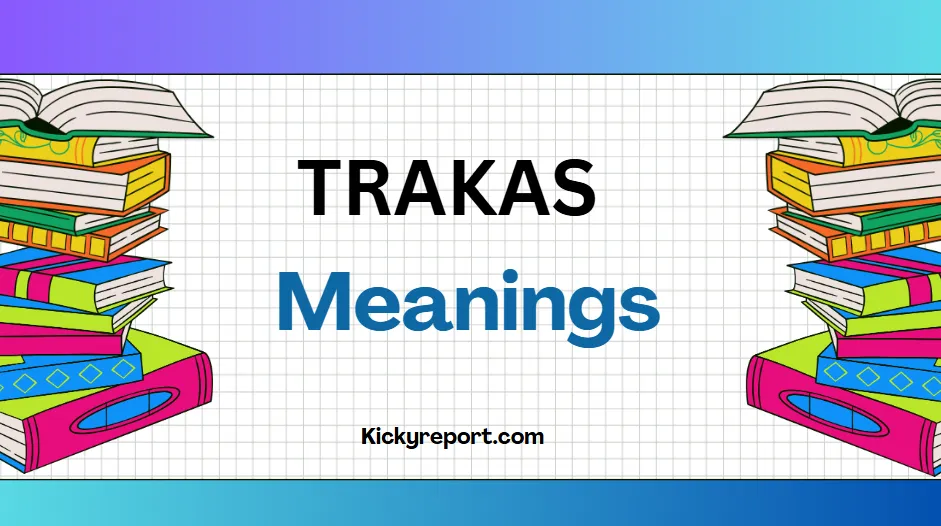 TRAKAS
Meanings

Kickyreport.com